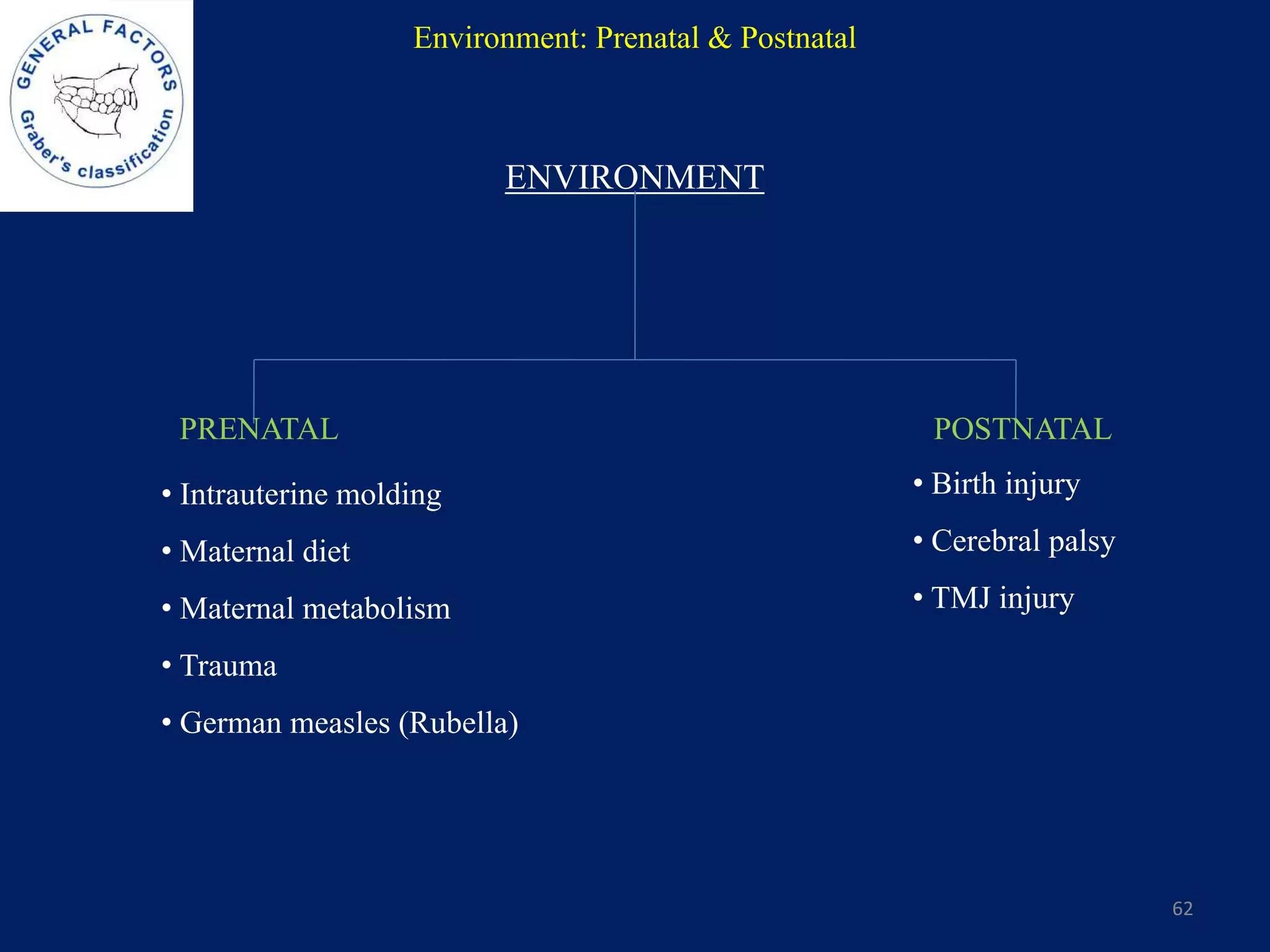 GENERAL FACTORS
Graber's classification

Environment: Prenatal & Postnatal

ENVIRONMENT

PRENATAL

• Intrauterine molding
• Maternal diet
• Maternal metabolism
• Trauma
• German measles (Rubella)

POSTNATAL

• Birth injury
• Cerebral palsy
• TMJ injury

62